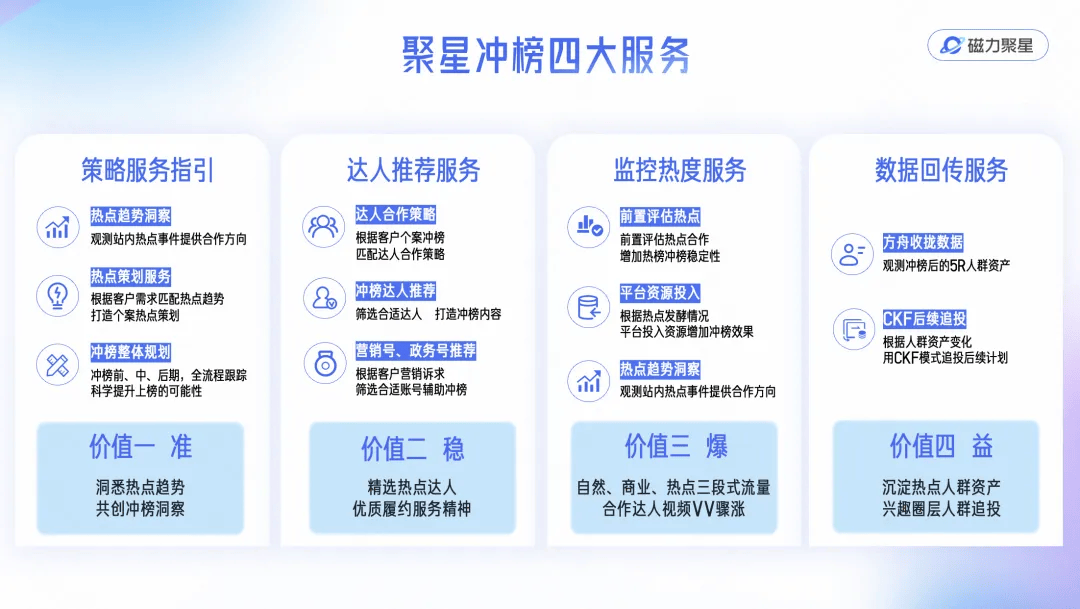 聚星冲榜四大服务

磁力聚星

策略服务指引

热点趋势洞察
观测站内热点事件提供合作方向

热点策划服务
根据客户需求匹配热点趋势
打造个案热点策划

冲榜整体规划
冲榜前、中、后期，全流程跟踪
科学提升上榜的可能性

价值一 准
洞悉热点趋势
共创冲榜洞察

达人推荐服务

达人合作策略
根据客户个案冲榜
匹配达人合作策略

冲榜达人推荐
筛选合适达人　打造冲榜内容

营销号、政务号推荐
根据客户营销诉求
筛选合适账号辅助冲榜

价值二 稳
精选热点达人
优质履约服务精神

监控热度服务

前置评估热点
前置评估热点合作
增加热榜冲榜稳定性

平台资源投入
根据热点发酵情况
平台投入资源增加冲榜效果

热点趋势洞察
观测站内热点事件提供合作方向

价值三 爆
自然、商业、热点三段式流量
合作达人视频VV骤涨

数据回传服务

方舟收拢数据
观测冲榜后的5R人群资产

CKF后续追投
根据人群资产变化
用CKF模式追投后续计划

价值四 益
沉淀热点人群资产
兴趣圈层人群追投